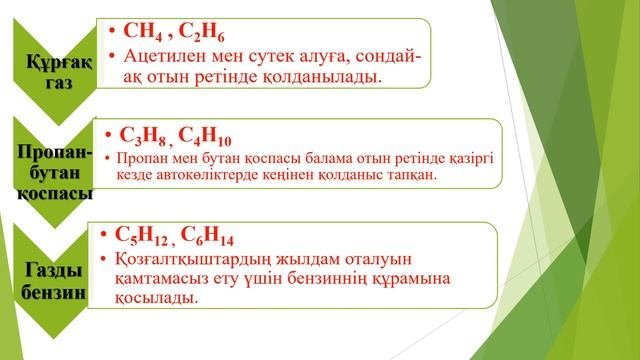 Құрғақ газ

• $CH_4$ , $C_2H_6$
• Ацетилен мен сутек алуға, сондай-ақ отын ретінде қолданылады.

Пропан-бутан қоспасы

• $C_3H_8$ , $C_4H_{10}$
• Пропан мен бутан қоспасы балама отын ретінде қазіргі кезде автокөліктерде кеңінен қолданыс тапқан.

Газды бензин

• $C_5H_{12}$ , $C_6H_{14}$
• Қозғалтқыштардың жылдам оталуын қамтамасыз ету үшін бензиннің құрамына қосылады.